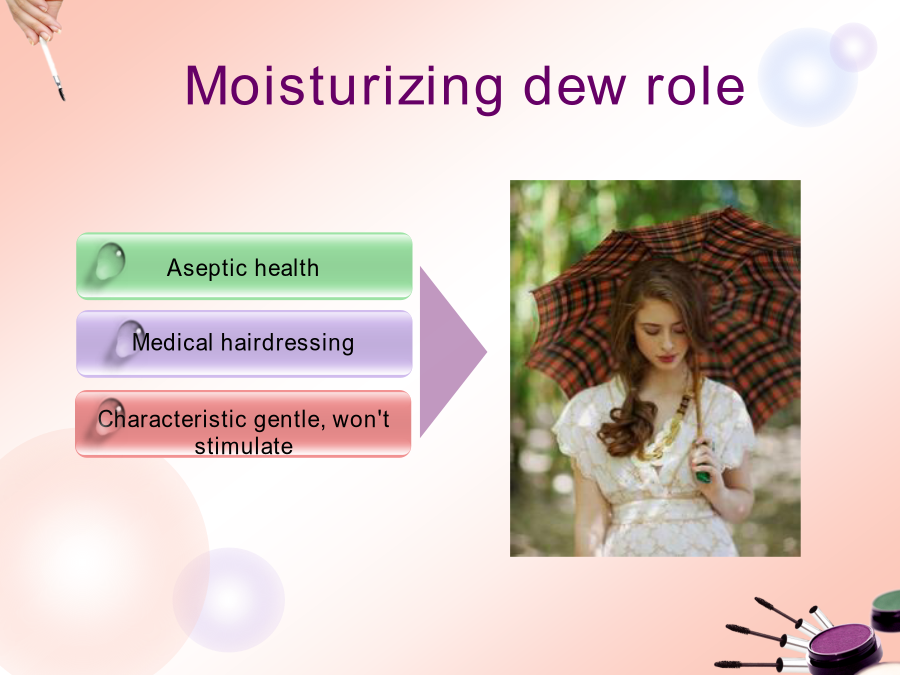 Moisturizing dew role

Aseptic health

Medical hairdressing

Characteristic gentle, won't stimulate